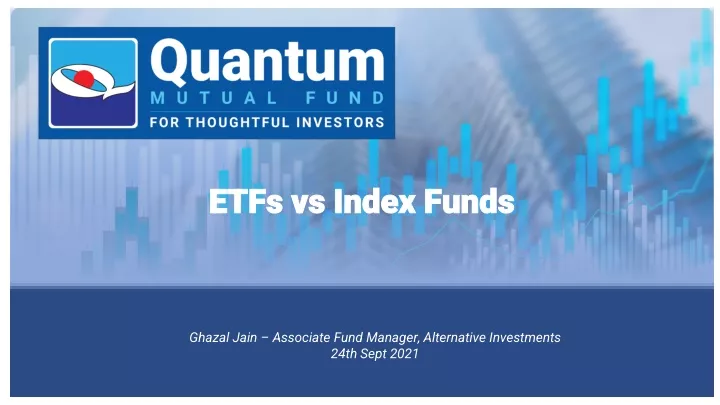 Quantum
MUTUAL FUND
FOR THOUGHTFUL INVESTORS

ETFs vs Index Funds

Ghazal Jain – Associate Fund Manager, Alternative Investments
24th Sept 2021